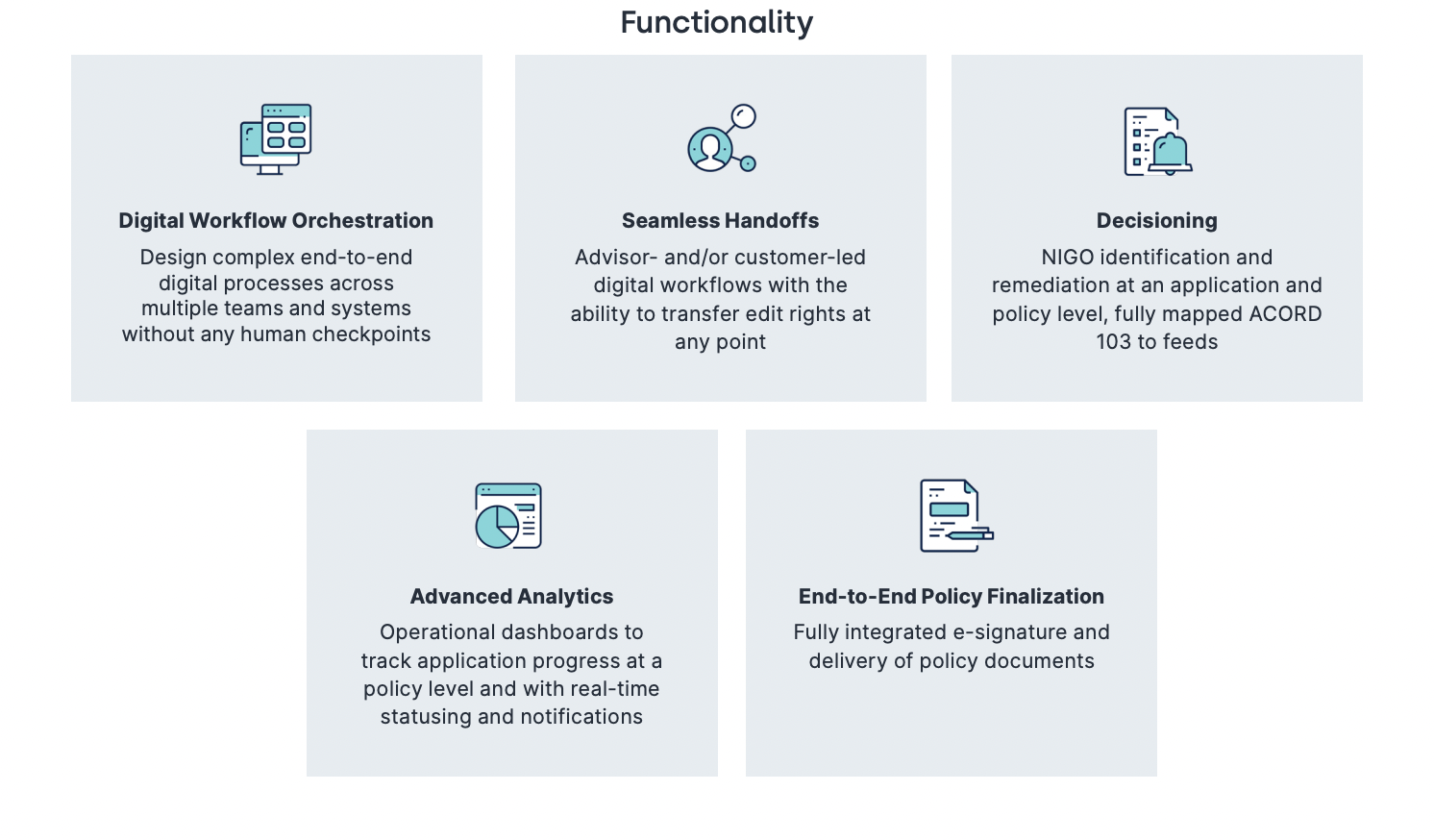 Functionality

Digital Workflow Orchestration

Design complex end-to-end digital processes across multiple teams and systems without any human checkpoints

Seamless Handoffs

Advisor- and/or customer-led digital workflows with the ability to transfer edit rights at any point

Decisioning

NIGO identification and remediation at an application and policy level, fully mapped ACORD 103 to feeds

Advanced Analytics

Operational dashboards to track application progress at a policy level and with real-time statusing and notifications

End-to-End Policy Finalization

Fully integrated e-signature and delivery of policy documents